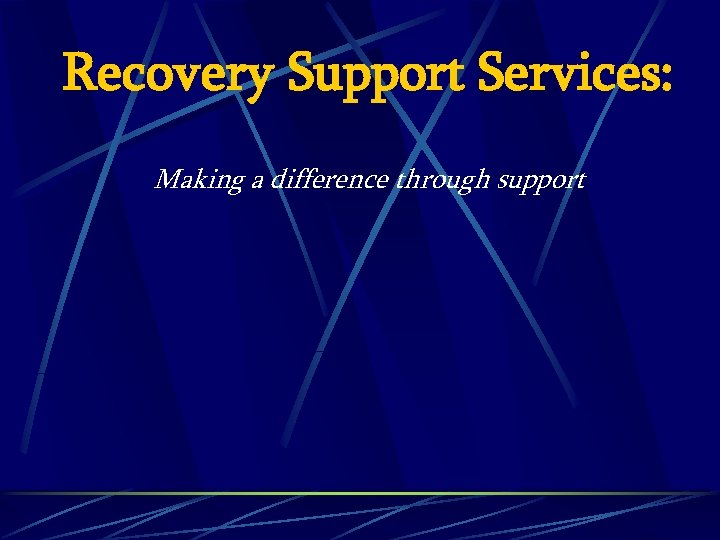 Recovery Support Services:

Making a difference through support